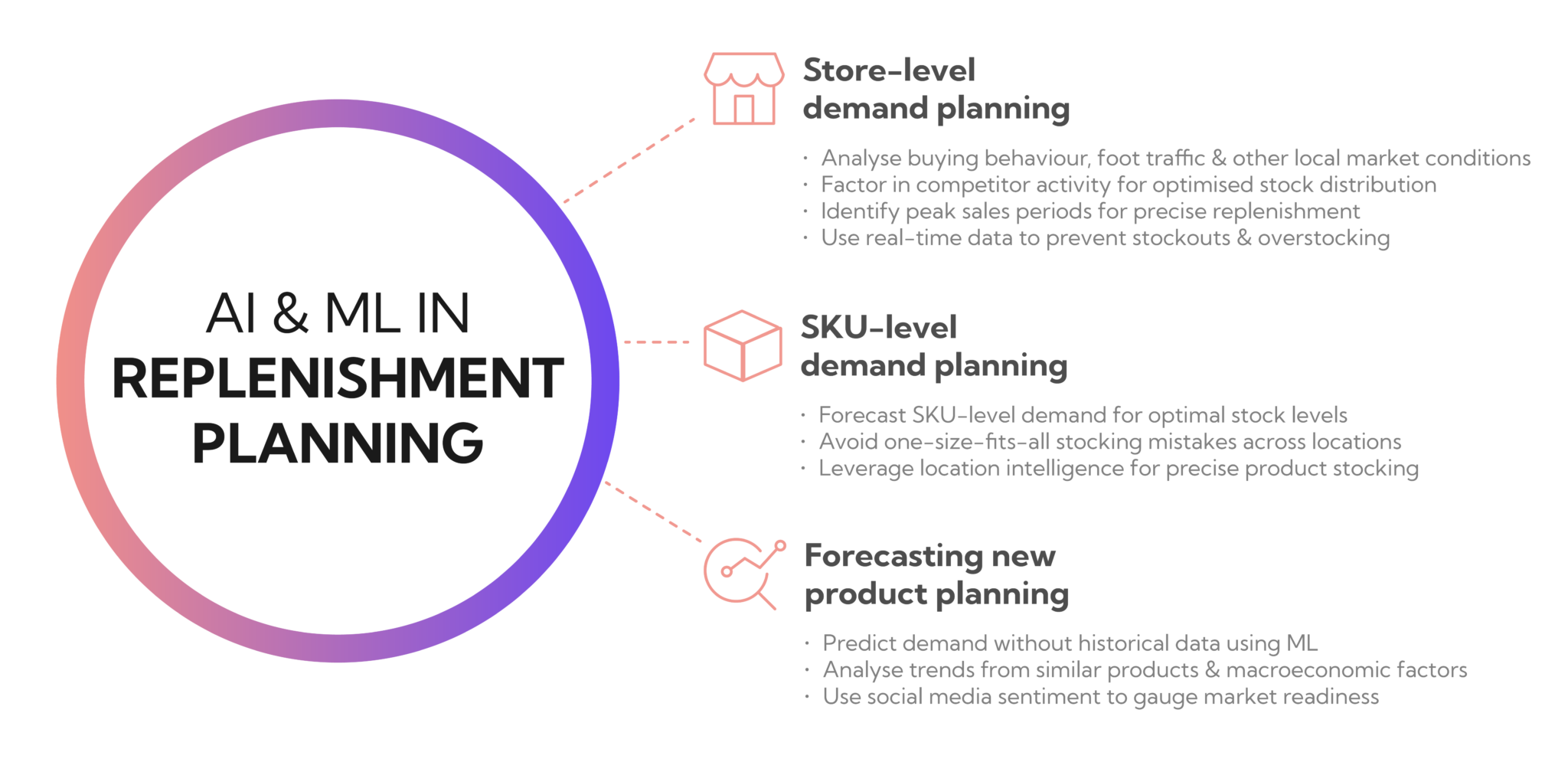 AI & ML IN
REPLENISHMENT PLANNING

Store-level demand planning

· Analyse buying behaviour, foot traffic & other local market conditions
· Factor in competitor activity for optimised stock distribution
· Identify peak sales periods for precise replenishment
· Use real-time data to prevent stockouts & overstocking

SKU-level demand planning

· Forecast SKU-level demand for optimal stock levels
· Avoid one-size-fits-all stocking mistakes across locations
· Leverage location intelligence for precise product stocking

Forecasting new product planning

· Predict demand without historical data using ML
· Analyse trends from similar products & macroeconomic factors
· Use social media sentiment to gauge market readiness